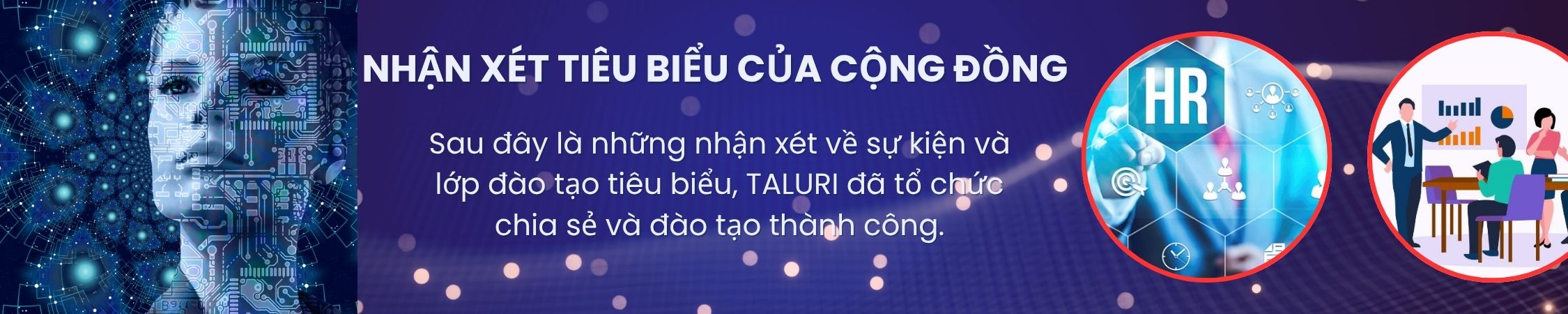 NHẬN XÉT TIÊU BIỂU CỦA CỘNG ĐỒNG

Sau đây là những nhận xét về sự kiện và lớp đào tạo tiêu biểu, TALURI đã tổ chức chia sẻ và đào tạo thành công.

HR